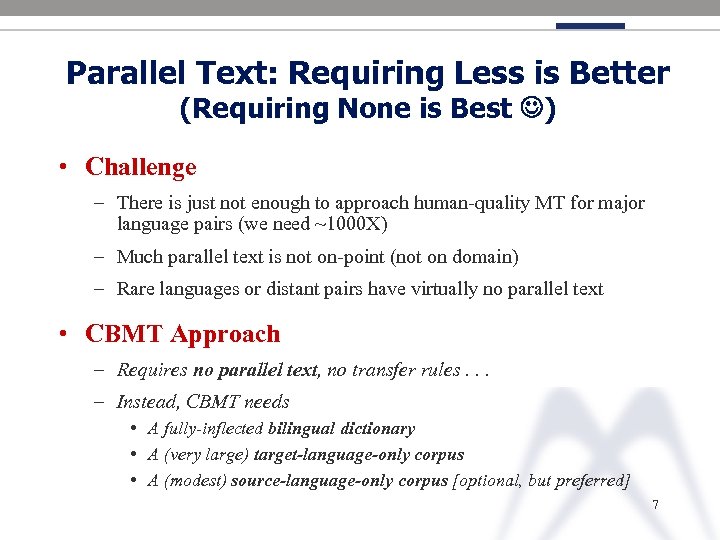 Parallel Text: Requiring Less is Better
(Requiring None is Best ☺)

• Challenge
– There is just not enough to approach human-quality MT for major language pairs (we need ~1000X)
– Much parallel text is not on-point (not on domain)
– Rare languages or distant pairs have virtually no parallel text

• CBMT Approach
– Requires no parallel text, no transfer rules . . .
– Instead, CBMT needs
• A fully-inflected bilingual dictionary
• A (very large) target-language-only corpus
• A (modest) source-language-only corpus [optional, but preferred]

7